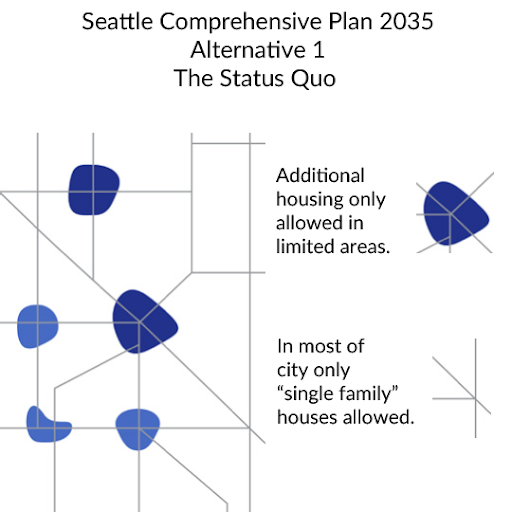 Seattle Comprehensive Plan 2035
Alternative 1
The Status Quo

Additional housing only allowed in limited areas.

In most of city only “single family” houses allowed.